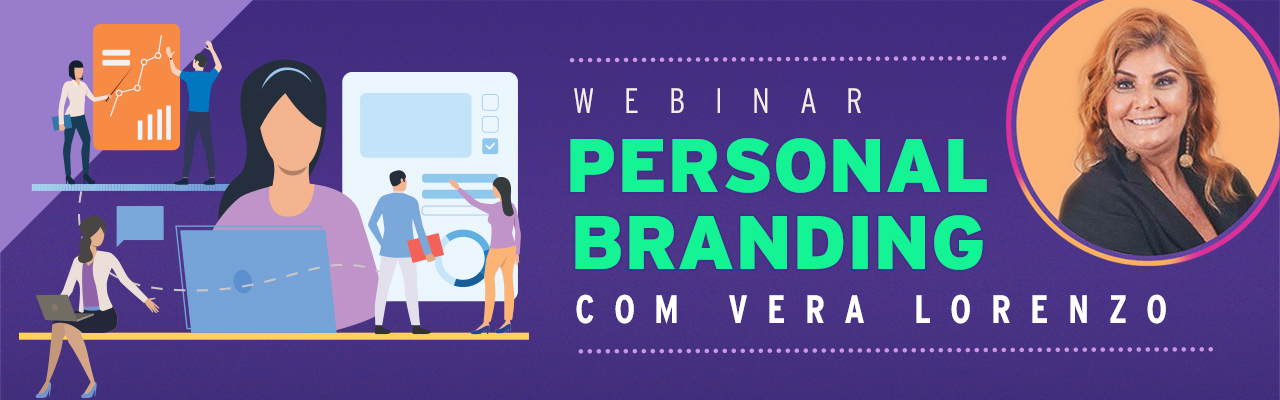 WEBINAR
PERSONAL BRANDING
COM VERA LORENZO